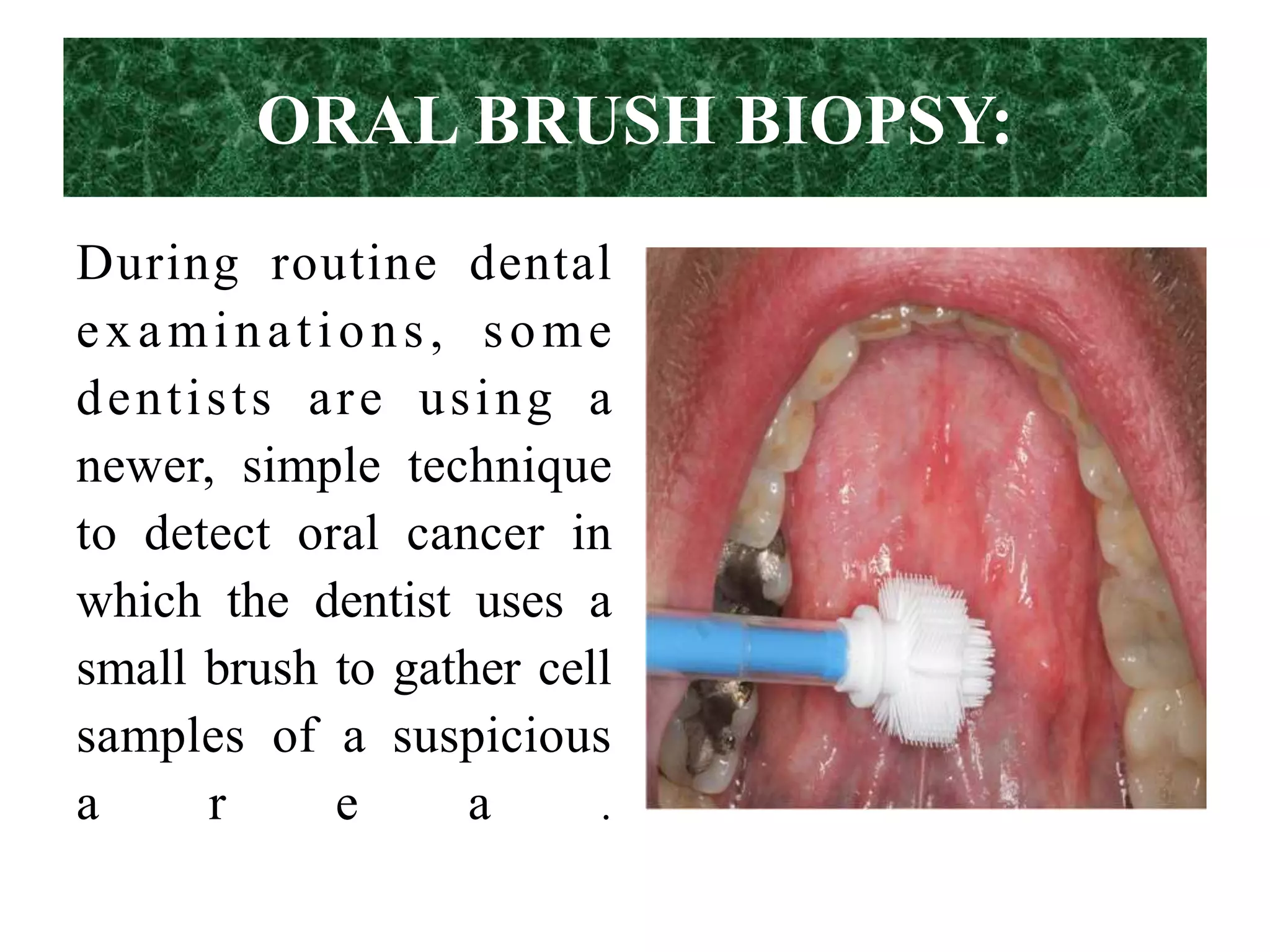 ORAL BRUSH BIOPSY:

During routine dental examinations, some dentists are using a newer, simple technique to detect oral cancer in which the dentist uses a small brush to gather cell samples of a suspicious area.